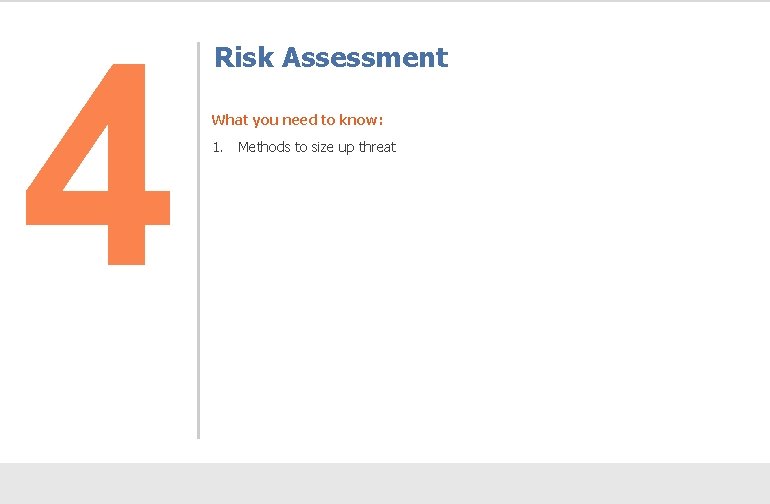 4

Risk Assessment

What you need to know:

1. Methods to size up threat